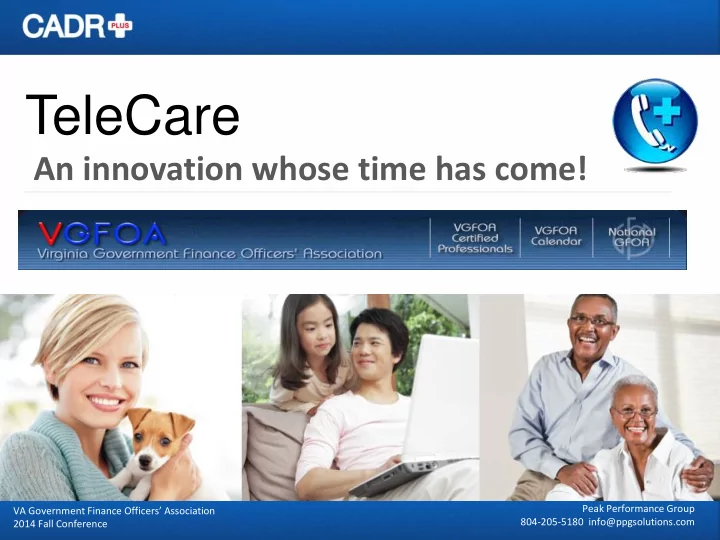 CADR PLUS

TeleCare

An innovation whose time has come!

VGFOA
Virginia Government Finance Officers' Association

VGFOA Certified Professionals

VGFOA Calendar

National GFOA

VA Government Finance Officers' Association
2014 Fall Conference

Peak Performance Group
804-205-5180 info@ppgsolutions.com